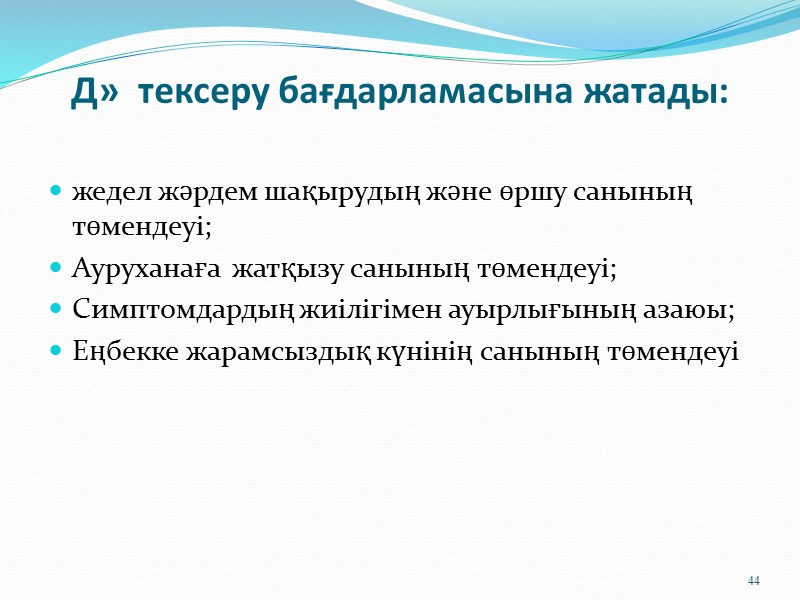 Д»  тексеру бағдарламасына жатады:

- жедел жәрдем шақырудың және өршу санының төмендеуі;
- Ауруханаға  жатқызу санының төмендеуі;
- Симптомдардың жиілігімен ауырлығының азаюы;
- Еңбекке жарамсыздық күнінің санының төмендеуі

44